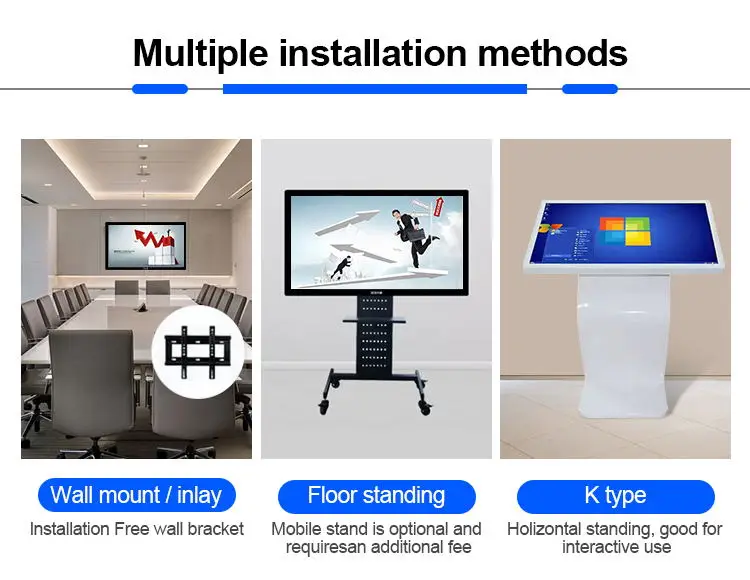 Multiple installation methods

Wall mount / inlay

Installation Free wall bracket

Floor standing

Mobile stand is optional and requiresan additional fee

K type

Holizontal standing, good for interactive use